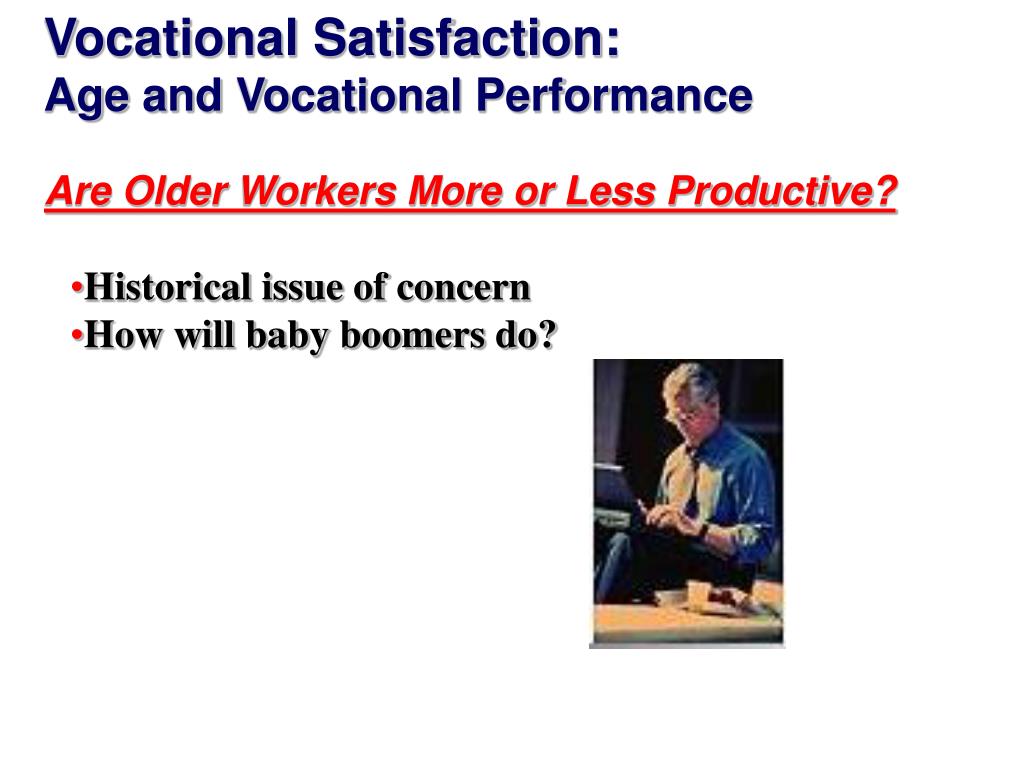 Vocational Satisfaction:
Age and Vocational Performance

Are Older Workers More or Less Productive?

•Historical issue of concern
•How will baby boomers do?